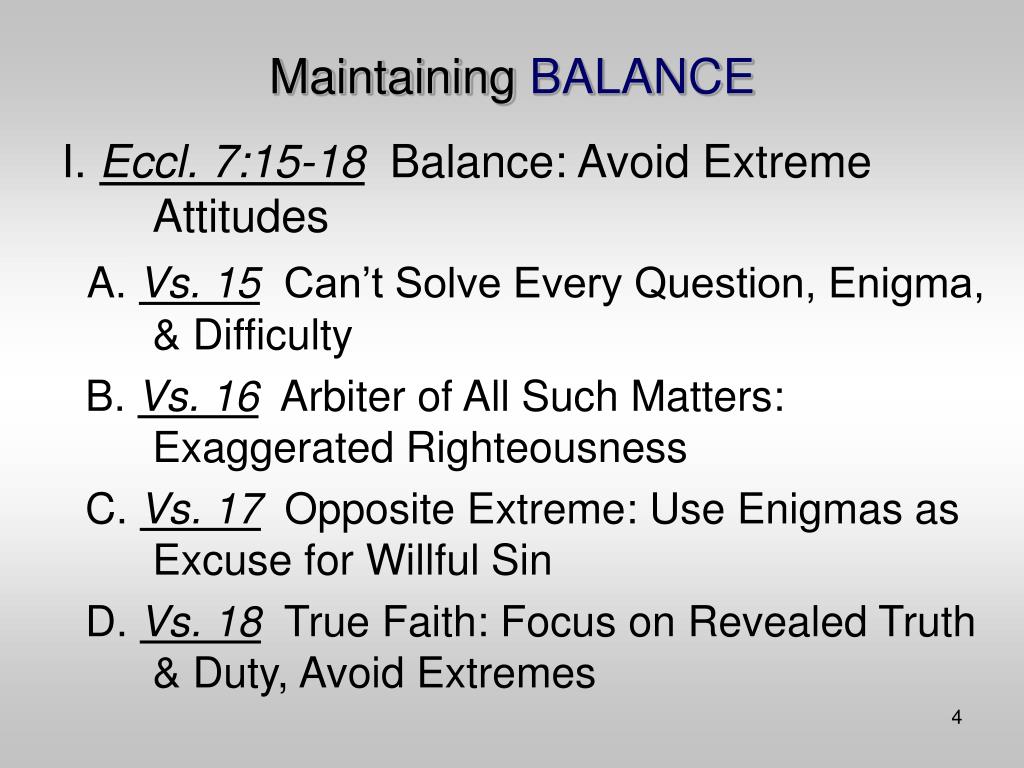 Maintaining BALANCE

I. Eccl. 7:15-18 Balance: Avoid Extreme Attitudes

A. Vs. 15 Can’t Solve Every Question, Enigma, & Difficulty

B. Vs. 16 Arbiter of All Such Matters: Exaggerated Righteousness

C. Vs. 17 Opposite Extreme: Use Enigmas as Excuse for Willful Sin

D. Vs. 18 True Faith: Focus on Revealed Truth & Duty, Avoid Extremes

4